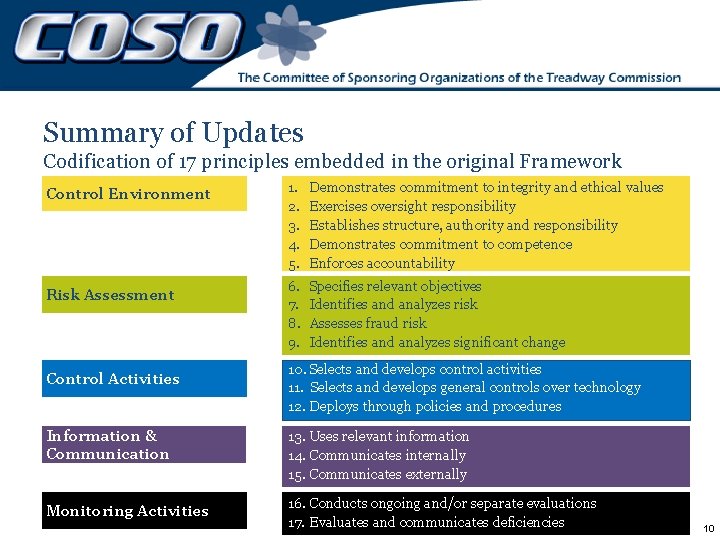 COSO
The Committee of Sponsoring Organizations of the Treadway Commission

Summary of Updates
Codification of 17 principles embedded in the original Framework

Control Environment

1. Demonstrates commitment to integrity and ethical values
2. Exercises oversight responsibility
3. Establishes structure, authority and responsibility
4. Demonstrates commitment to competence
5. Enforces accountability

Risk Assessment

6. Specifies relevant objectives
7. Identifies and analyzes risk
8. Assesses fraud risk
9. Identifies and analyzes significant change

Control Activities

10. Selects and develops control activities
11. Selects and develops general controls over technology
12. Deploys through policies and procedures

Information & Communication

13. Uses relevant information
14. Communicates internally
15. Communicates externally

Monitoring Activities

16. Conducts ongoing and/or separate evaluations
17. Evaluates and communicates deficiencies

10